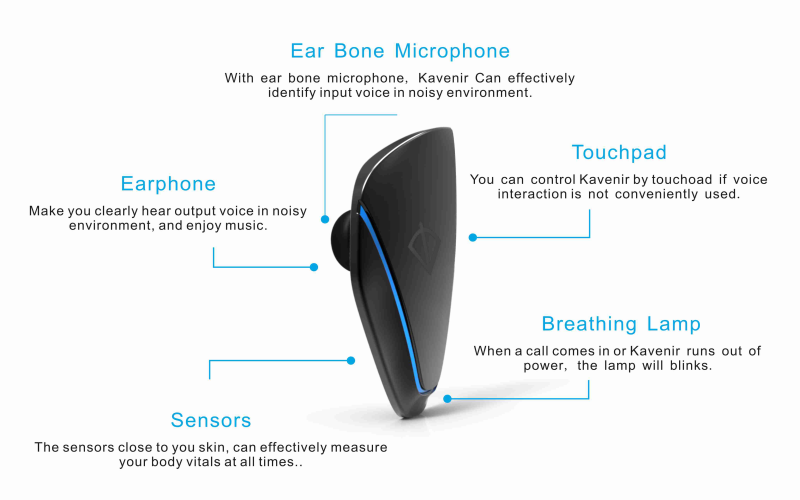 Ear Bone Microphone

With ear bone microphone, Kavenir Can effectively identify input voice in noisy environment.

Touchpad

You can control Kavenir by touchoad if voice interaction is not conveniently used.

Earphone

Make you clearly hear output voice in noisy environment, and enjoy music.

Breathing Lamp

When a call comes in or Kavenir runs out of power, the lamp will blinks.

Sensors

The sensors close to you skin, can effectively measure your body vitals at all times..